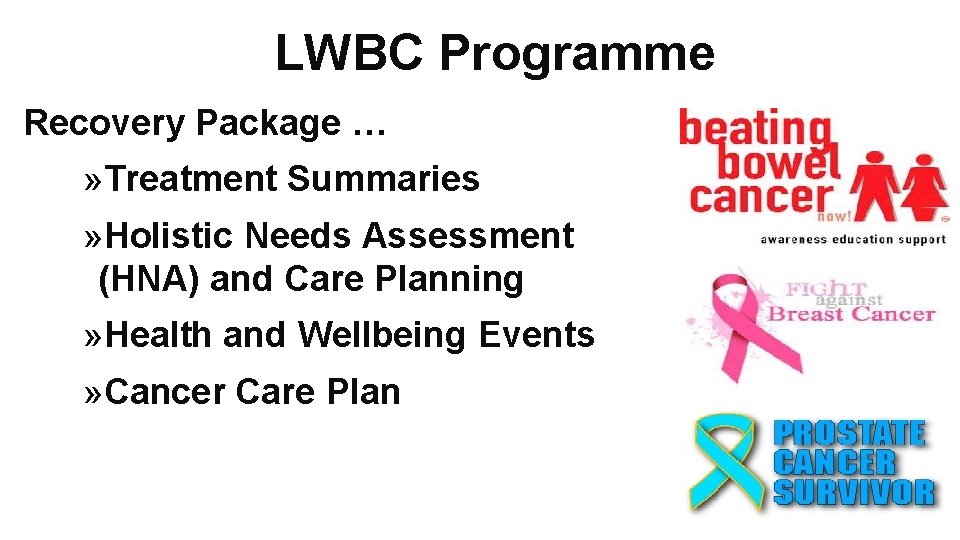 LWBC Programme

Recovery Package …

»Treatment Summaries

»Holistic Needs Assessment (HNA) and Care Planning

»Health and Wellbeing Events

»Cancer Care Plan

beating bowel cancer now!

awareness education support

FIGHT against Breast Cancer

PROSTATE CANCER SURVIVOR